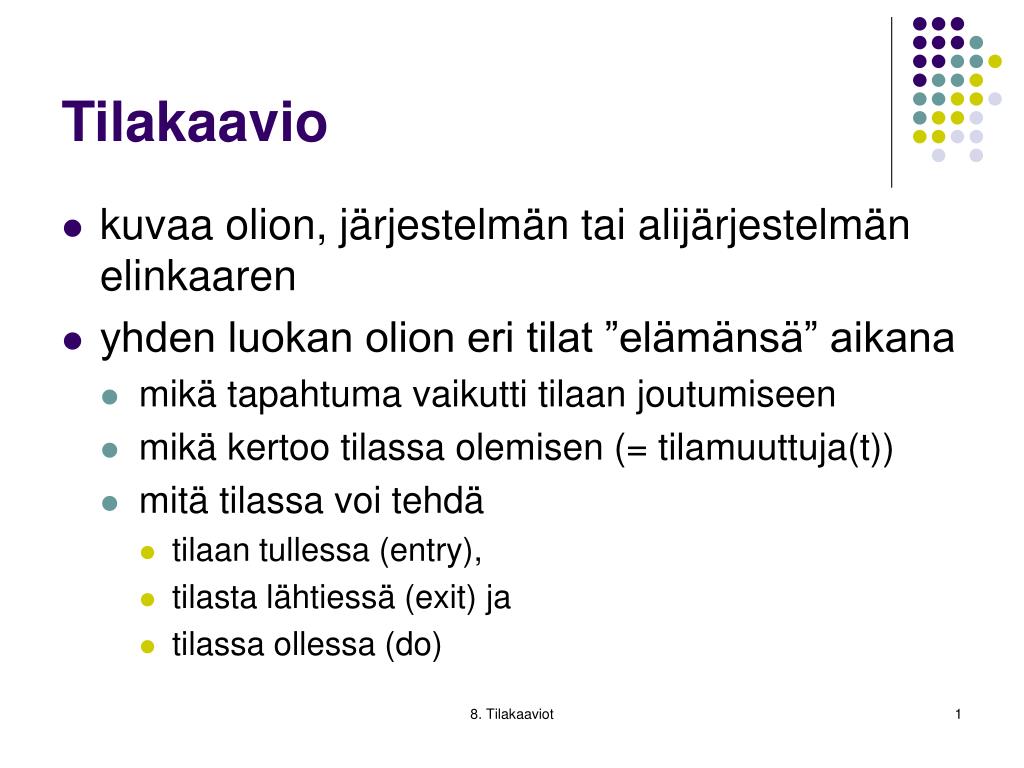 Tilakaavio

- kuvaa olion, järjestelmän tai alijärjestelmän elinkaaren
- yhden luokan olion eri tilat ”elämänsä” aikana
  - mikä tapahtuma vaikutti tilaan joutumiseen
  - mikä kertoo tilassa olemisen (= tilamuuttuja(t))
  - mitä tilassa voi tehdä
    - tilaan tullessa (entry),
    - tilasta lähtiessä (exit) ja
    - tilassa ollessa (do)

8. Tilakaaviot

1